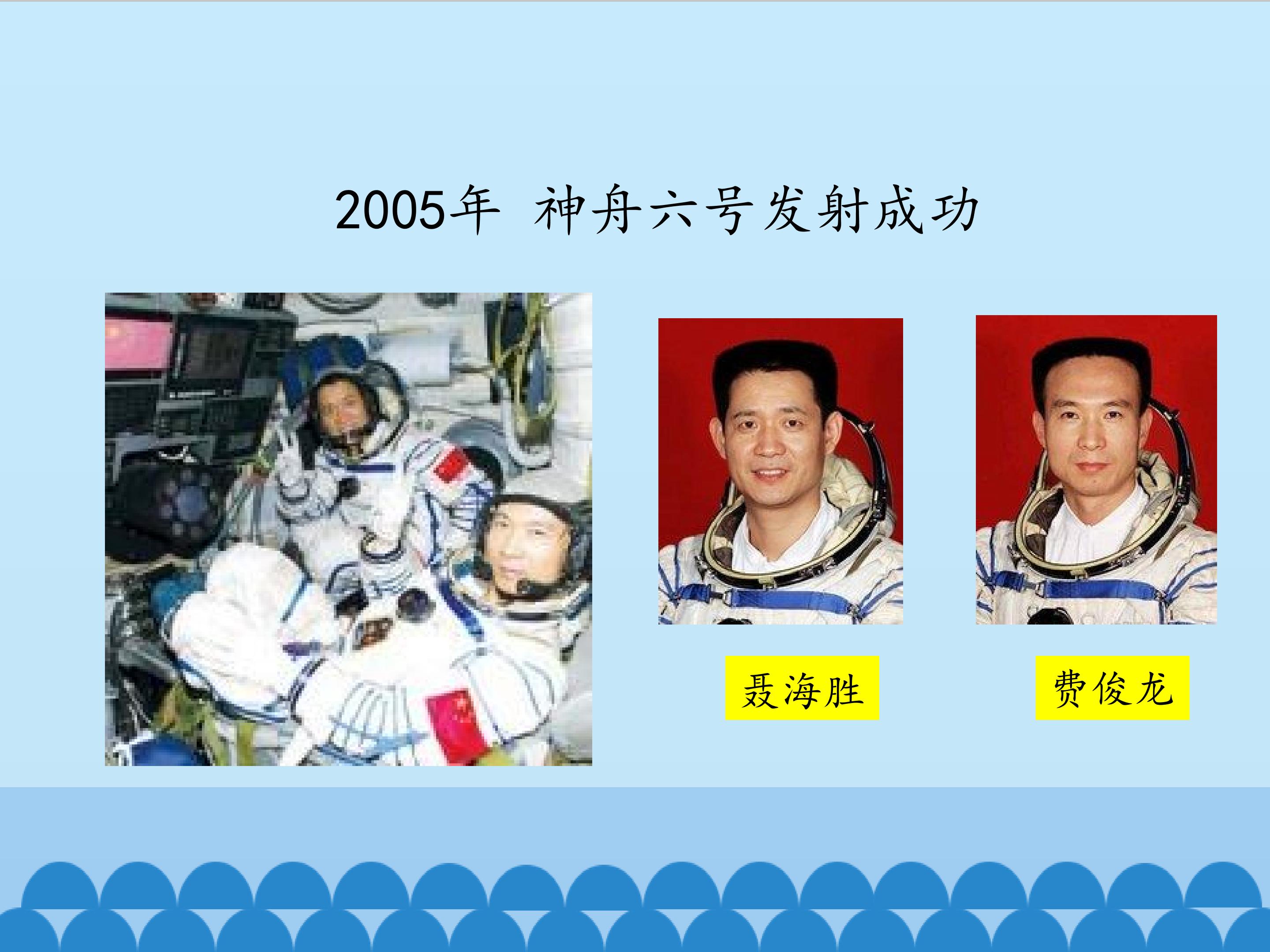 2005年 神舟六号发射成功

聂海胜

费俊龙